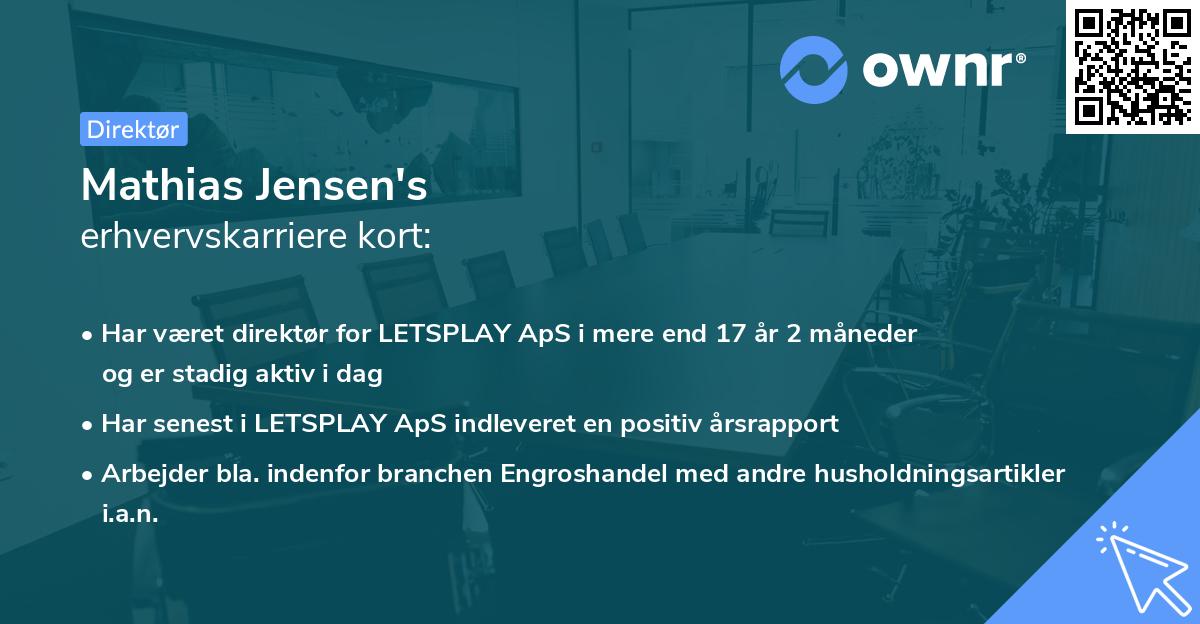 ownr®

Direktør

Mathias Jensen's
erhvervskarriere kort:

• Har været direktør for LETSPLAY ApS i mere end 17 år 2 måneder og er stadig aktiv i dag
• Har senest i LETSPLAY ApS indleveret en positiv årsrapport
• Arbejder bla. indenfor branchen Engroshandel med andre husholdningsartikler i.a.n.